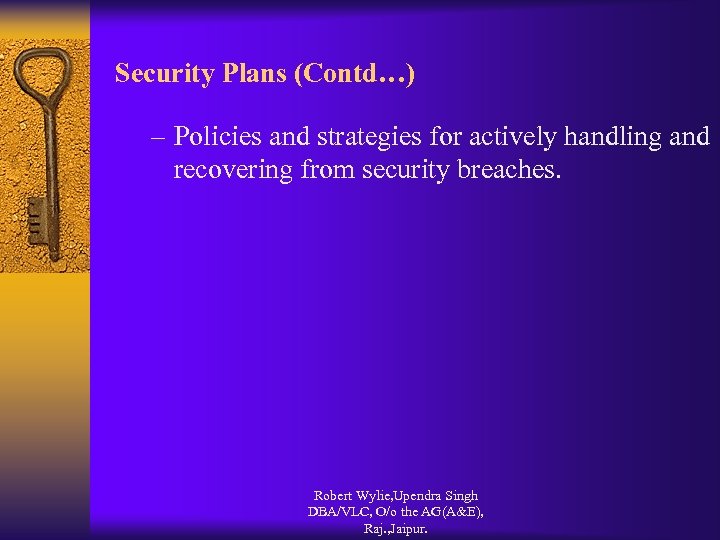 Security Plans (Contd…)

– Policies and strategies for actively handling and recovering from security breaches.

Robert Wylie,Upendra Singh
DBA/VLC, O/o the AG(A&E),
Raj.,Jaipur.